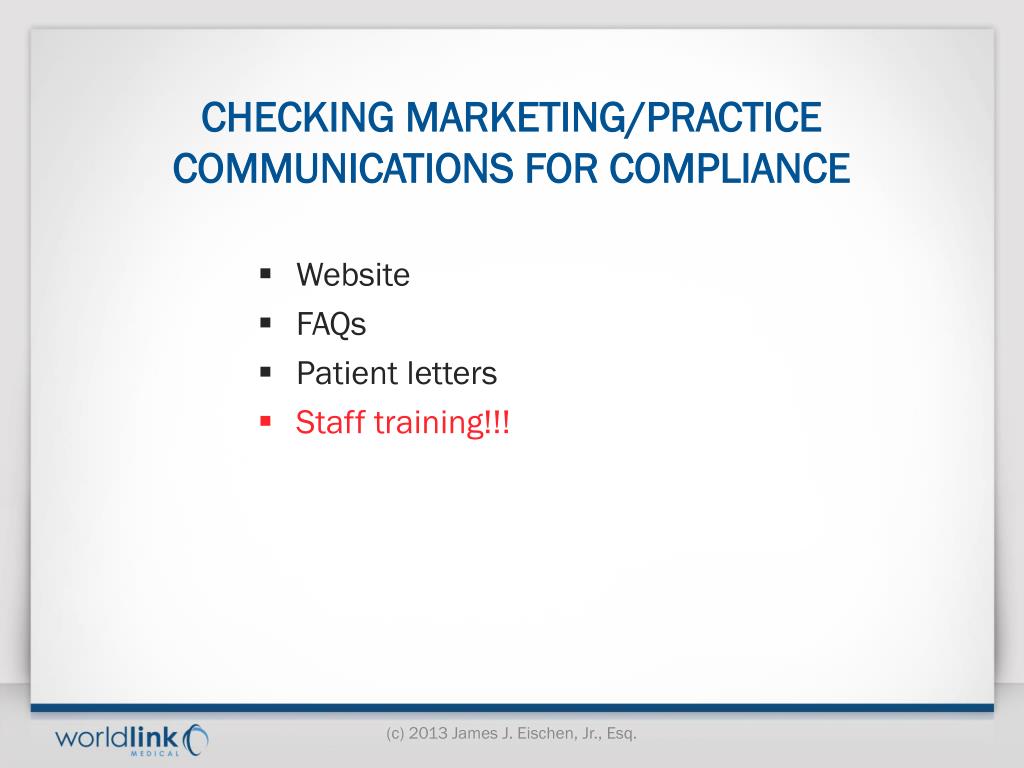 CHECKING MARKETING/PRACTICE COMMUNICATIONS FOR COMPLIANCE

▪ Website
▪ FAQs
▪ Patient letters
▪ Staff training!!!

worldlink MEDICAL

(c) 2013 James J. Eischen, Jr., Esq.